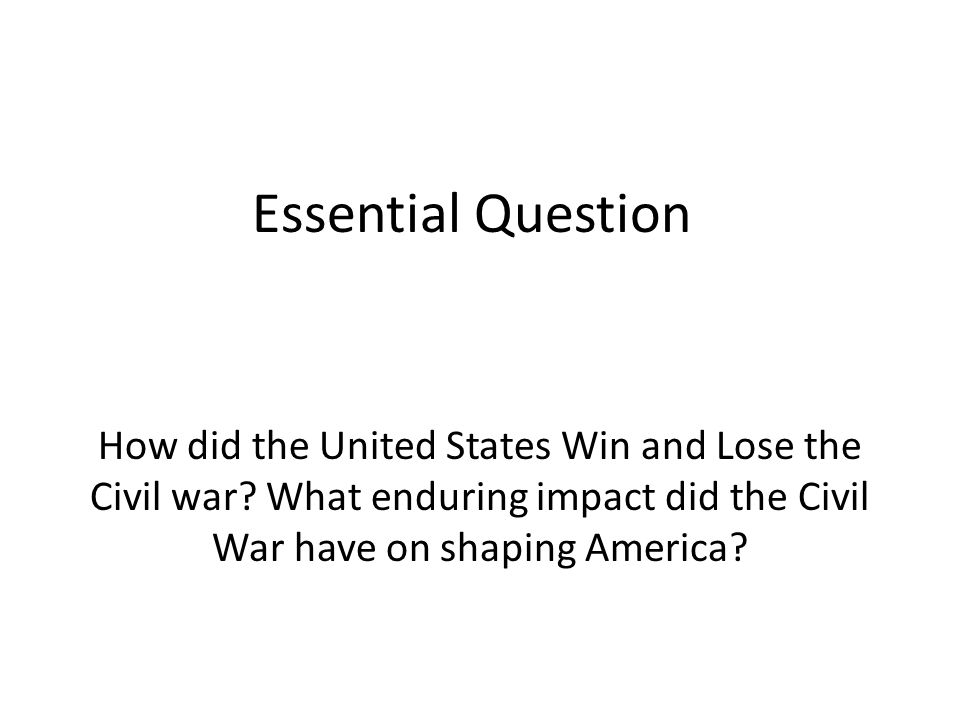 Essential Question

How did the United States Win and Lose the Civil war? What enduring impact did the Civil War have on shaping America?